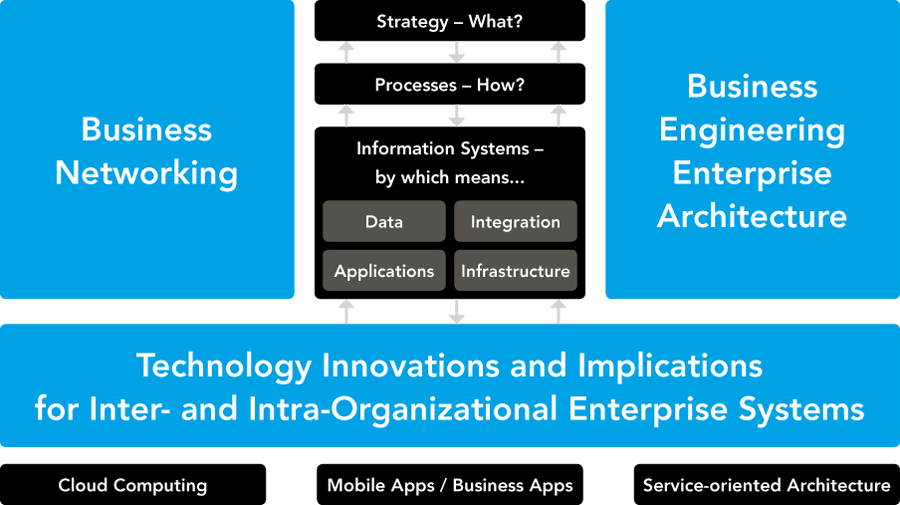 Business Networking

Strategy – What?

Processes – How?

Information Systems – by which means...

Data

Integration

Applications

Infrastructure

Business Engineering Enterprise Architecture

Technology Innovations and Implications for Inter- and Intra-Organizational Enterprise Systems

Cloud Computing

Mobile Apps / Business Apps

Service-oriented Architecture